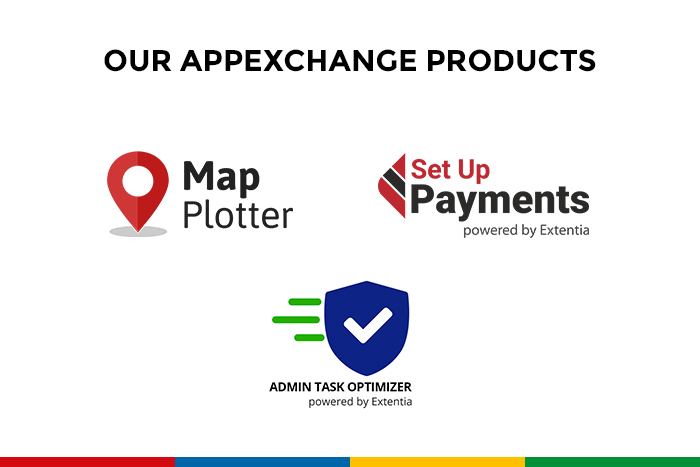 OUR APPEXCHANGE PRODUCTS

Map Plotter

Set Up Payments
powered by Extentia

ADMIN TASK OPTIMIZER
powered by Extentia